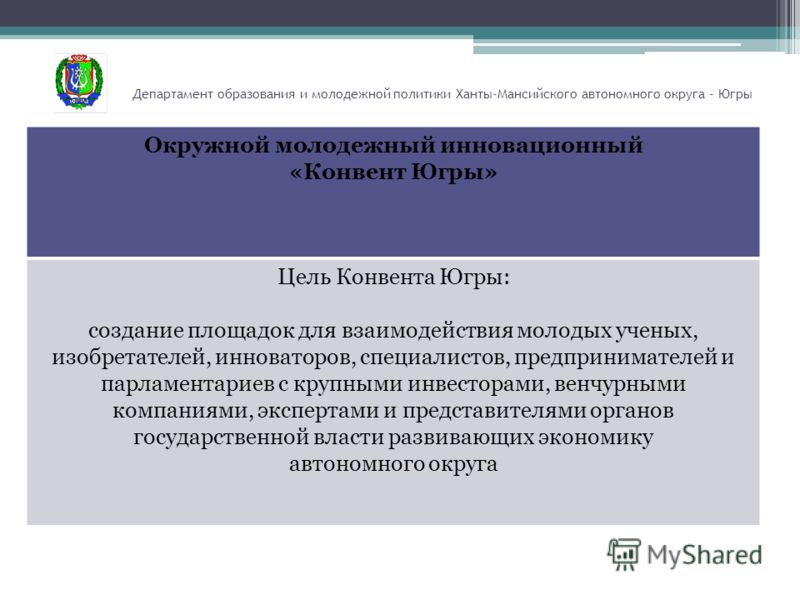 Департамент образования и молодежной политики Ханты-Мансийского автономного округа - Югры

Окружной молодежный инновационный «Конвент Югры»

Цель Конвента Югры:

создание площадок для взаимодействия молодых ученых, изобретателей, инноваторов, специалистов, предпринимателей и парламентариев с крупными инвесторами, венчурными компаниями, экспертами и представителями органов государственной власти развивающих экономику автономного округа

MyShared